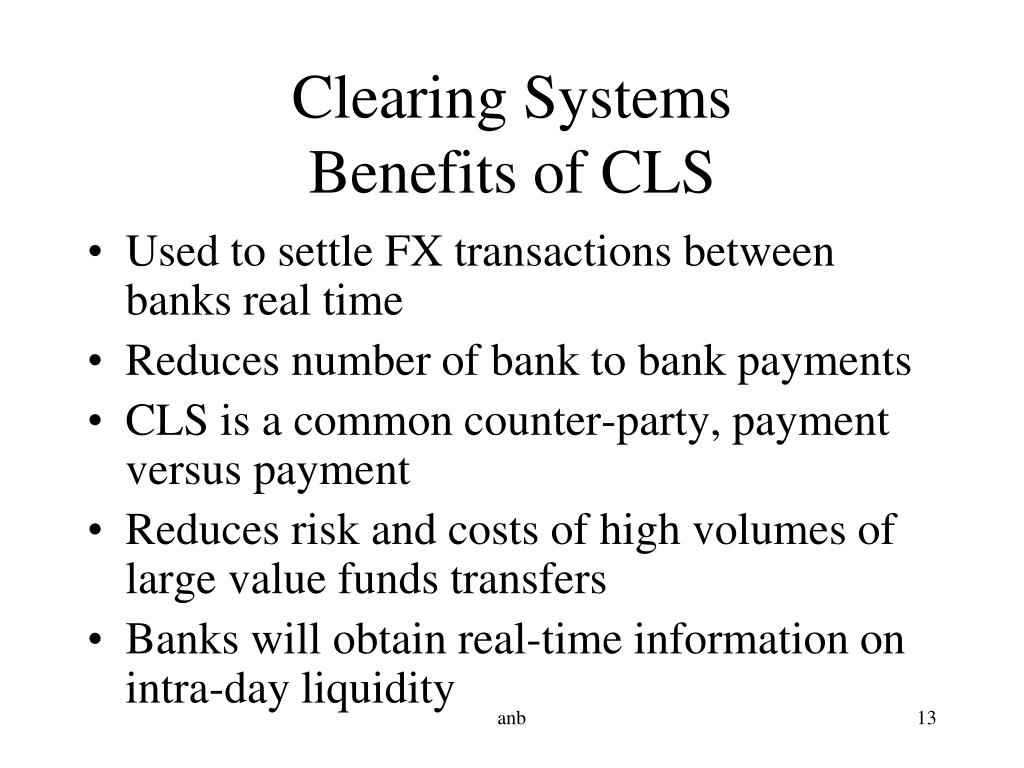 Clearing Systems
Benefits of CLS

• Used to settle FX transactions between banks real time
• Reduces number of bank to bank payments
• CLS is a common counter-party, payment versus payment
• Reduces risk and costs of high volumes of large value funds transfers
• Banks will obtain real-time information on intra-day liquidity

anb

13